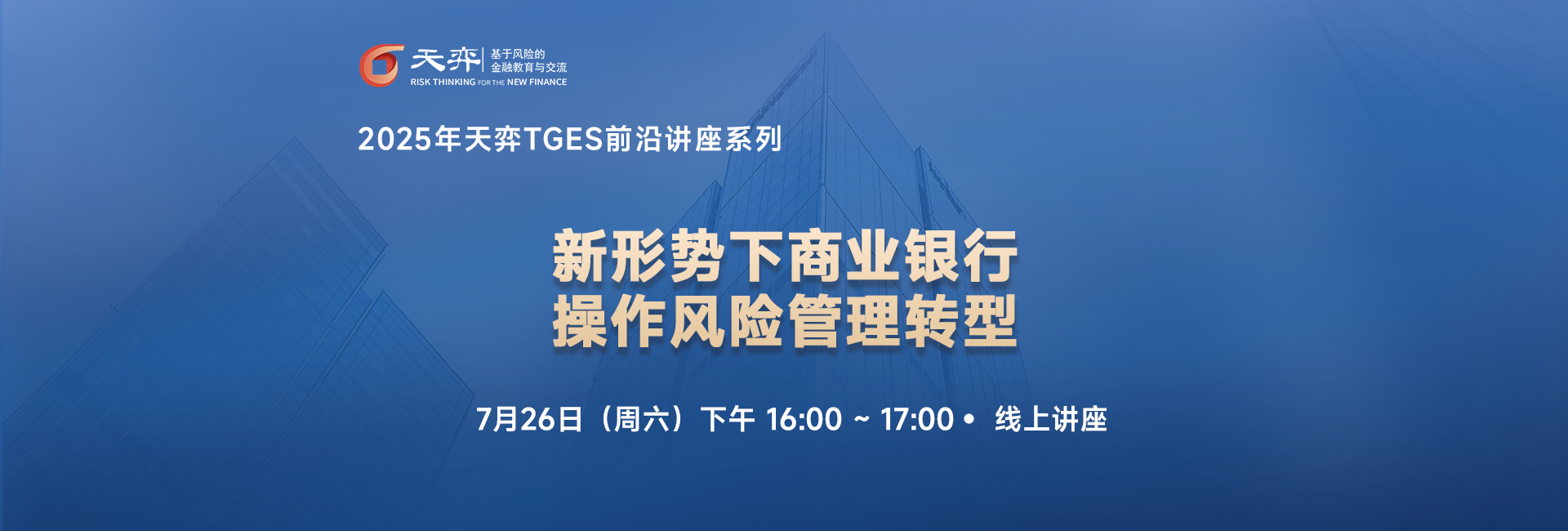 天弈 基于风险的 金融教育与交流
RISK THINKING FOR THE NEW FINANCE

2025年天弈TGES前沿讲座系列

新形势下商业银行
操作风险管理转型

7月26日（周六）下午 16:00 ~ 17:00 • 线上讲座